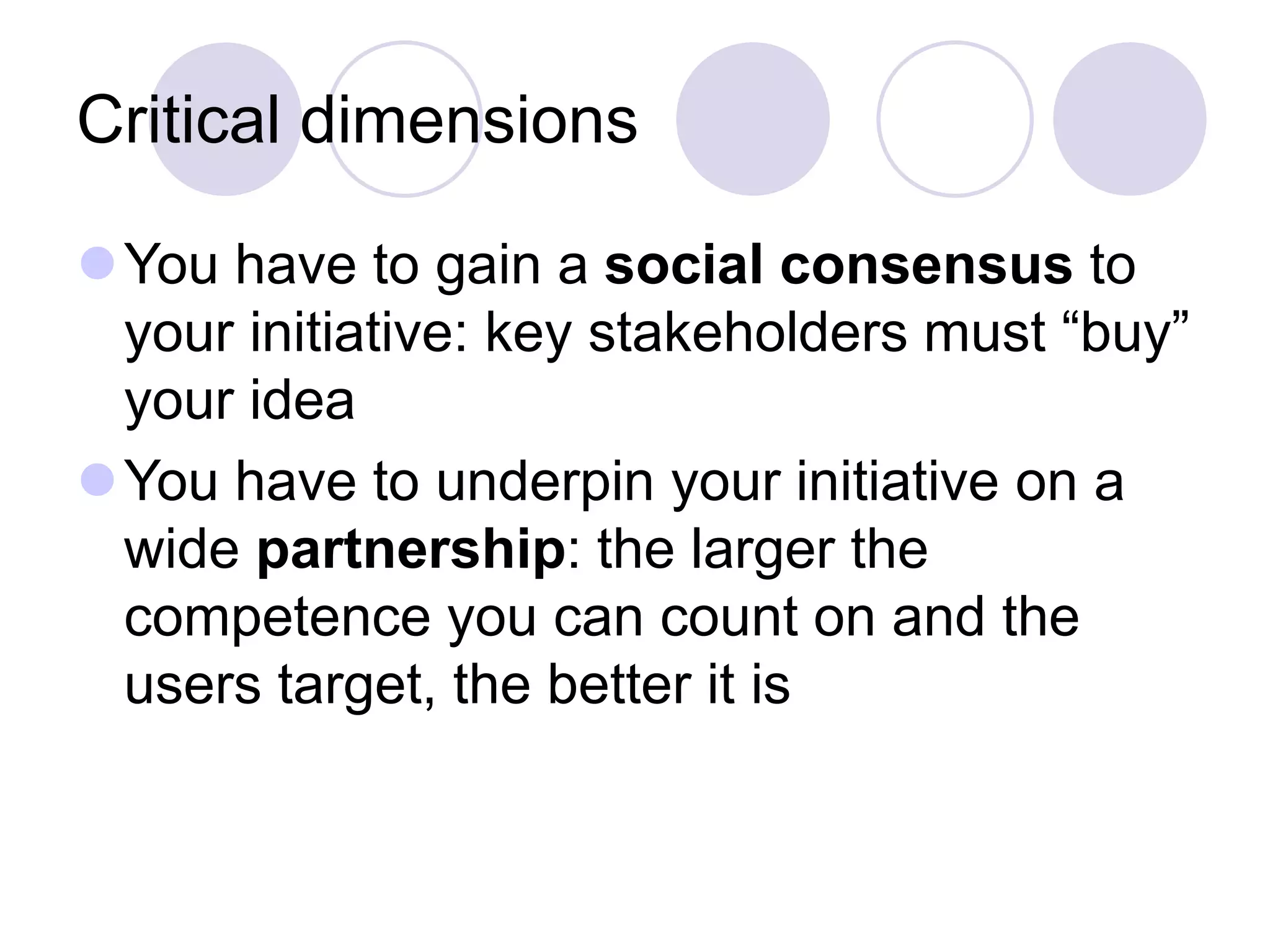 Critical dimensions

You have to gain a social consensus to your initiative: key stakeholders must “buy” your idea

You have to underpin your initiative on a wide partnership: the larger the competence you can count on and the users target, the better it is